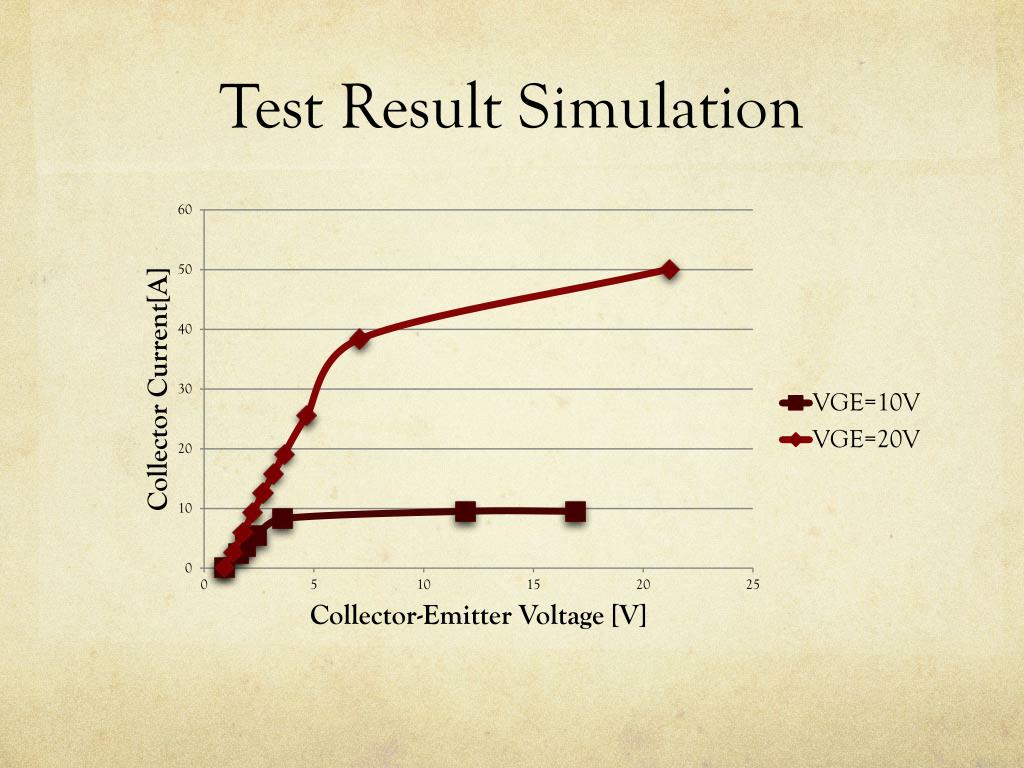 Test Result Simulation

Collector Current[A]

60
50
40
30
20
10
0

0
5
10
15
20
25

Collector-Emitter Voltage [V]

VGE=10V
VGE=20V